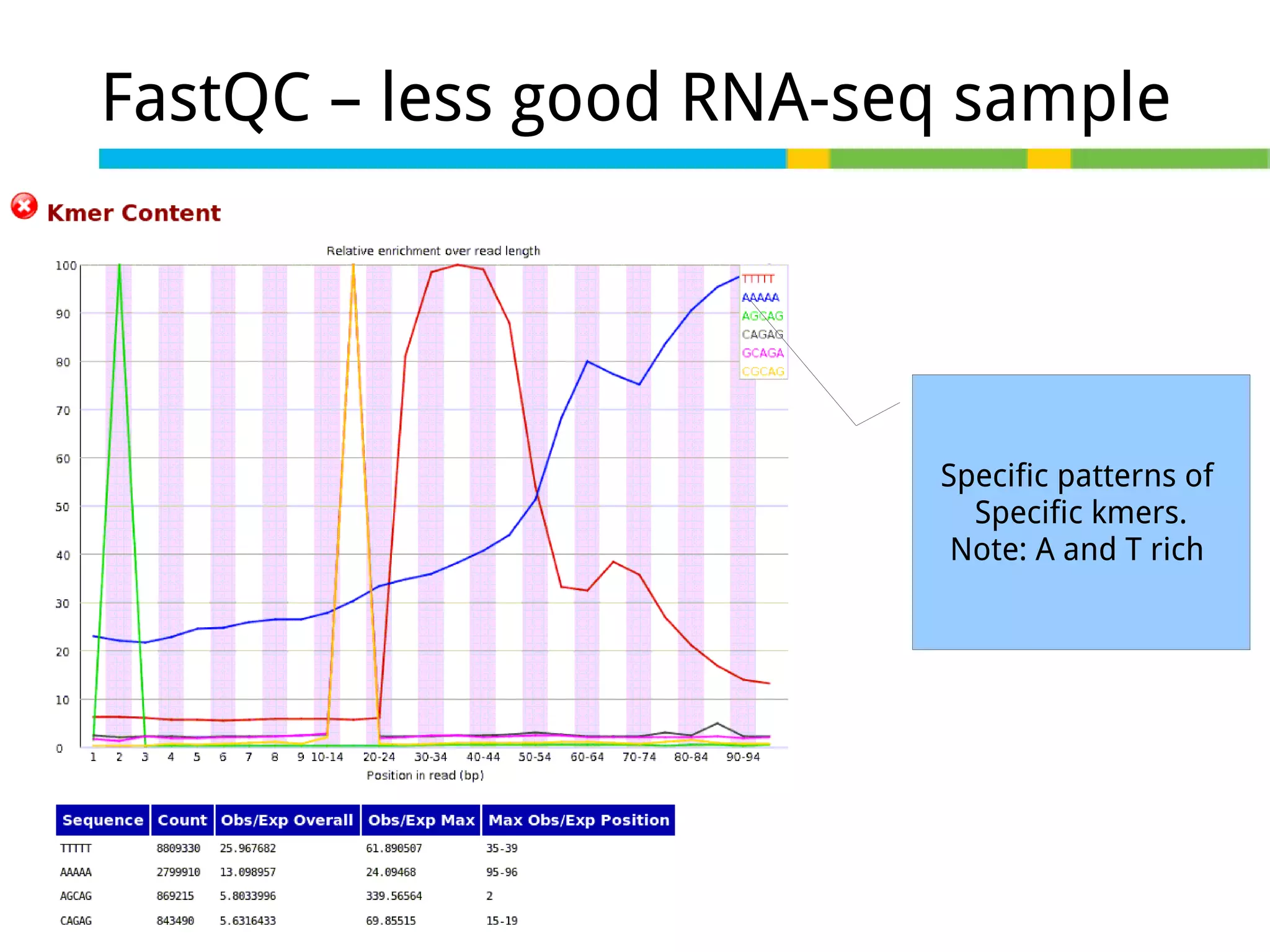 FastQC – less good RNA-seq sample

Kmer Content

Relative enrichment over read length

100
90
80
70
60
50
40
30
20
10
0

TTTTT
AAAAA
AGCAG
CAGAG
GCAGA
CGCAG

1 2 3 4 5 6 7 8 9 10-14 20-24 30-34 40-44 50-54 60-64 70-74 80-84 90-94

Position in read (bp)

Specific patterns of Specific kmers. Note: A and T rich

| Sequence | Count | Obs/Exp Overall | Obs/Exp Max | Max Obs/Exp Position |
|---|---|---|---|---|
| TTTTT | 8809330 | 25.967682 | 61.890507 | 35-39 |
| AAAAA | 2799910 | 13.098957 | 24.09468 | 95-96 |
| AGCAG | 869215 | 5.8033996 | 339.56564 | 2 |
| CAGAG | 843490 | 5.6316433 | 69.85515 | 15-19 |